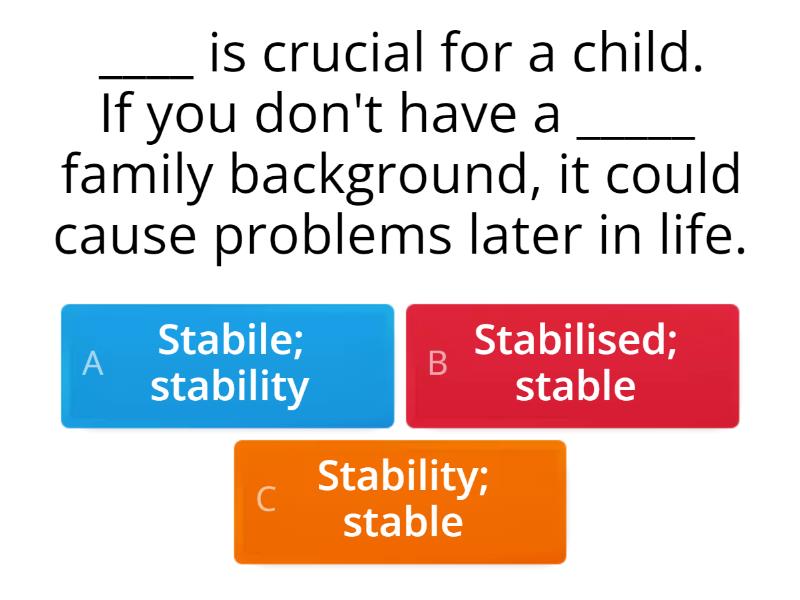 ____ is crucial for a child. If you don't have a _____ family background, it could cause problems later in life.

A Stabile; stability

B Stabilised; stable

C Stability; stable